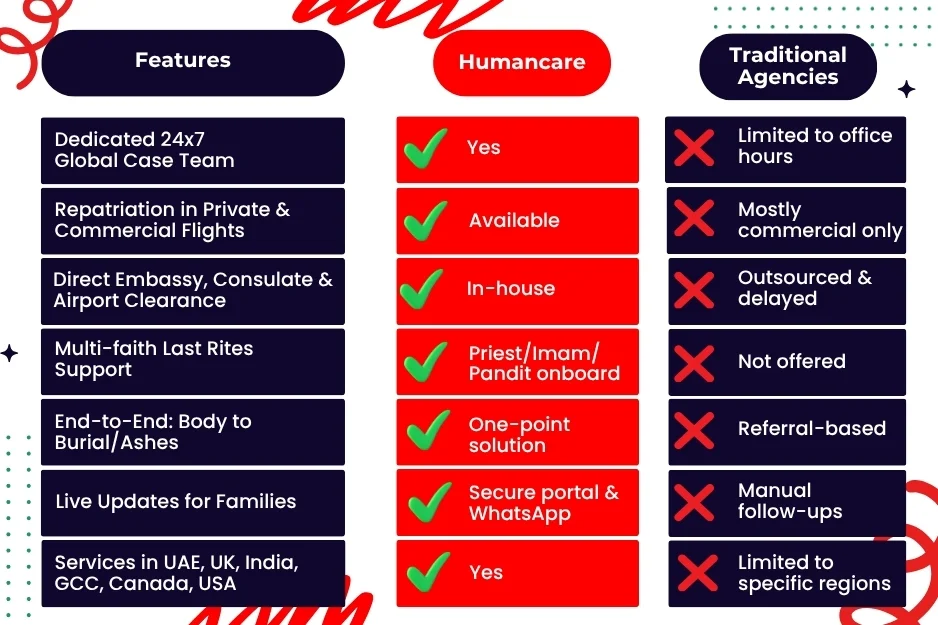 | Features | Humancare | Traditional Agencies |
|---|---|---|
| Dedicated 24x7 Global Case Team | Yes | Limited to office hours |
| Repatriation in Private & Commercial Flights | Available | Mostly commercial only |
| Direct Embassy, Consulate & Airport Clearance | In-house | Outsourced & delayed |
| Multi-faith Last Rites Support | Priest/Imam/ Pandit onboard | Not offered |
| End-to-End: Body to Burial/Ashes | One-point solution | Referral-based |
| Live Updates for Families | Secure portal & WhatsApp | Manual follow-ups |
| Services in UAE, UK, India, GCC, Canada, USA | Yes | Limited to specific regions |